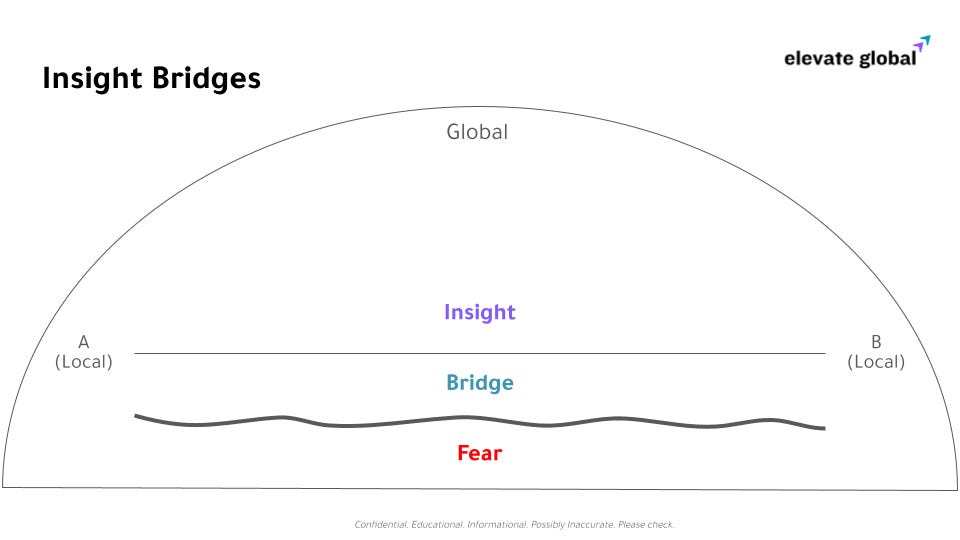 Insight Bridges

elevate global

Global

Insight

A
(Local)

B
(Local)

Bridge

Fear

Confidential. Educational. Informational. Possibly Inaccurate. Please check.